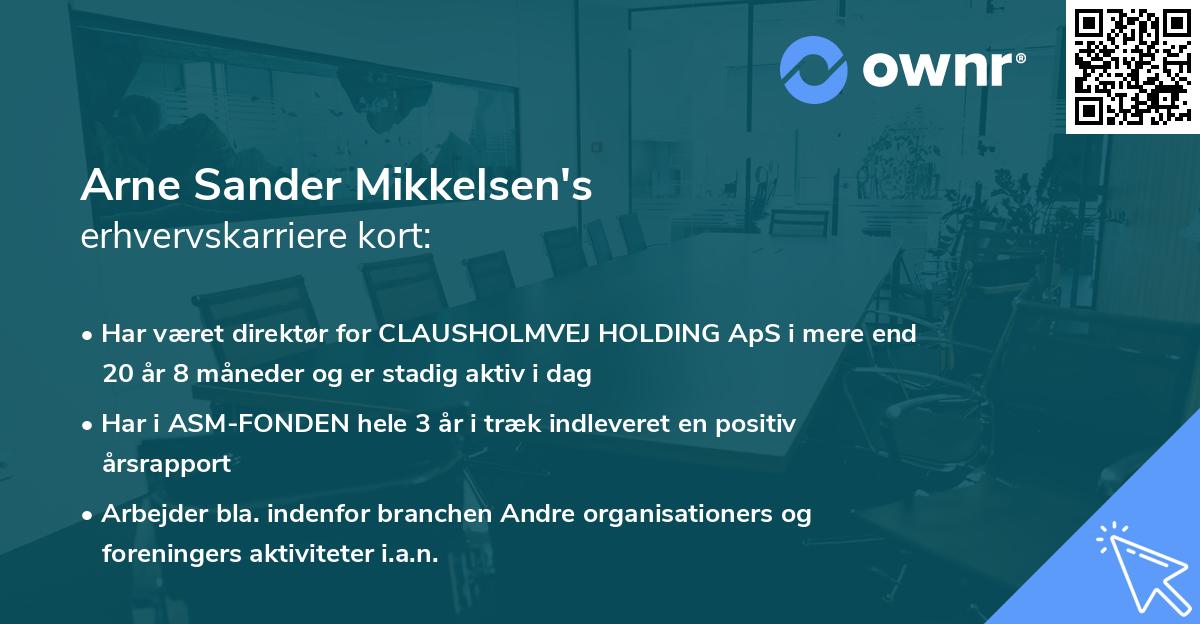 ownr®

Arne Sander Mikkelsen's
erhvervskarriere kort:

• Har været direktør for CLAUSHOLMVEJ HOLDING ApS i mere end 20 år 8 måneder og er stadig aktiv i dag

• Har i ASM-FONDEN hele 3 år i træk indleveret en positiv årsrapport

• Arbejder bla. indenfor branchen Andre organisationers og foreningers aktiviteter i.a.n.